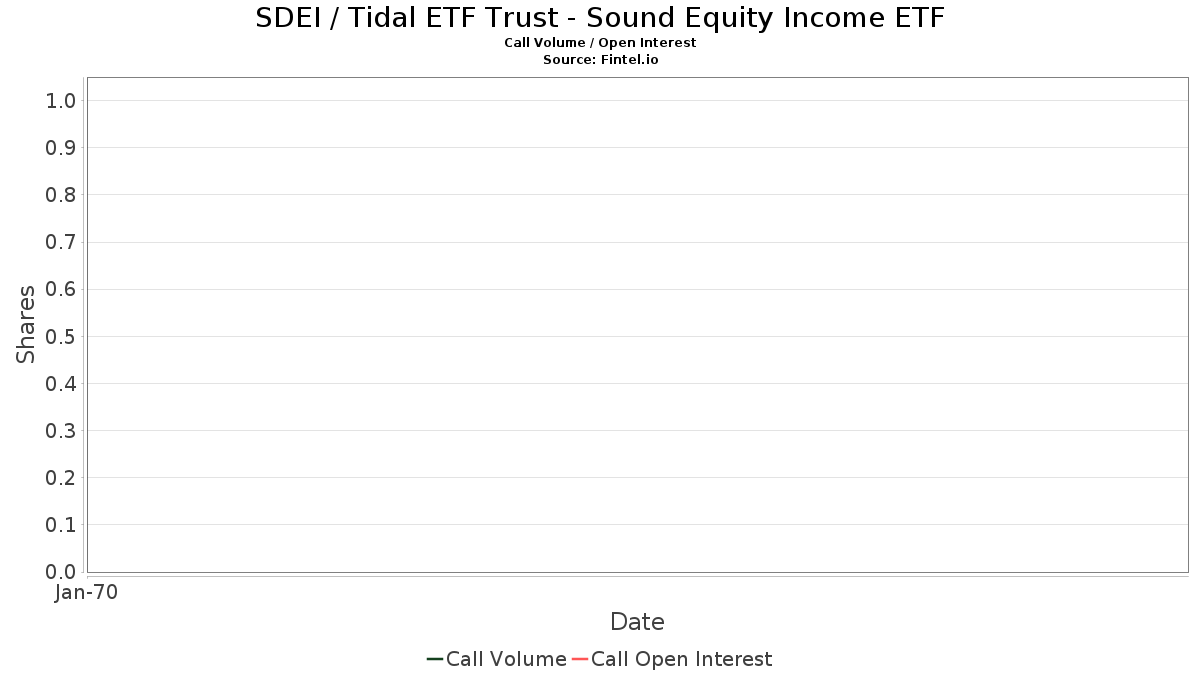 SDEI / Tidal ETF Trust - Sound Equity Income ETF
Call Volume / Open Interest
Source: Fintel.io

Shares

1.0
0.9
0.8
0.7
0.6
0.5
0.4
0.3
0.2
0.1
0.0

Jan-70

Date

Call Volume
Call Open Interest